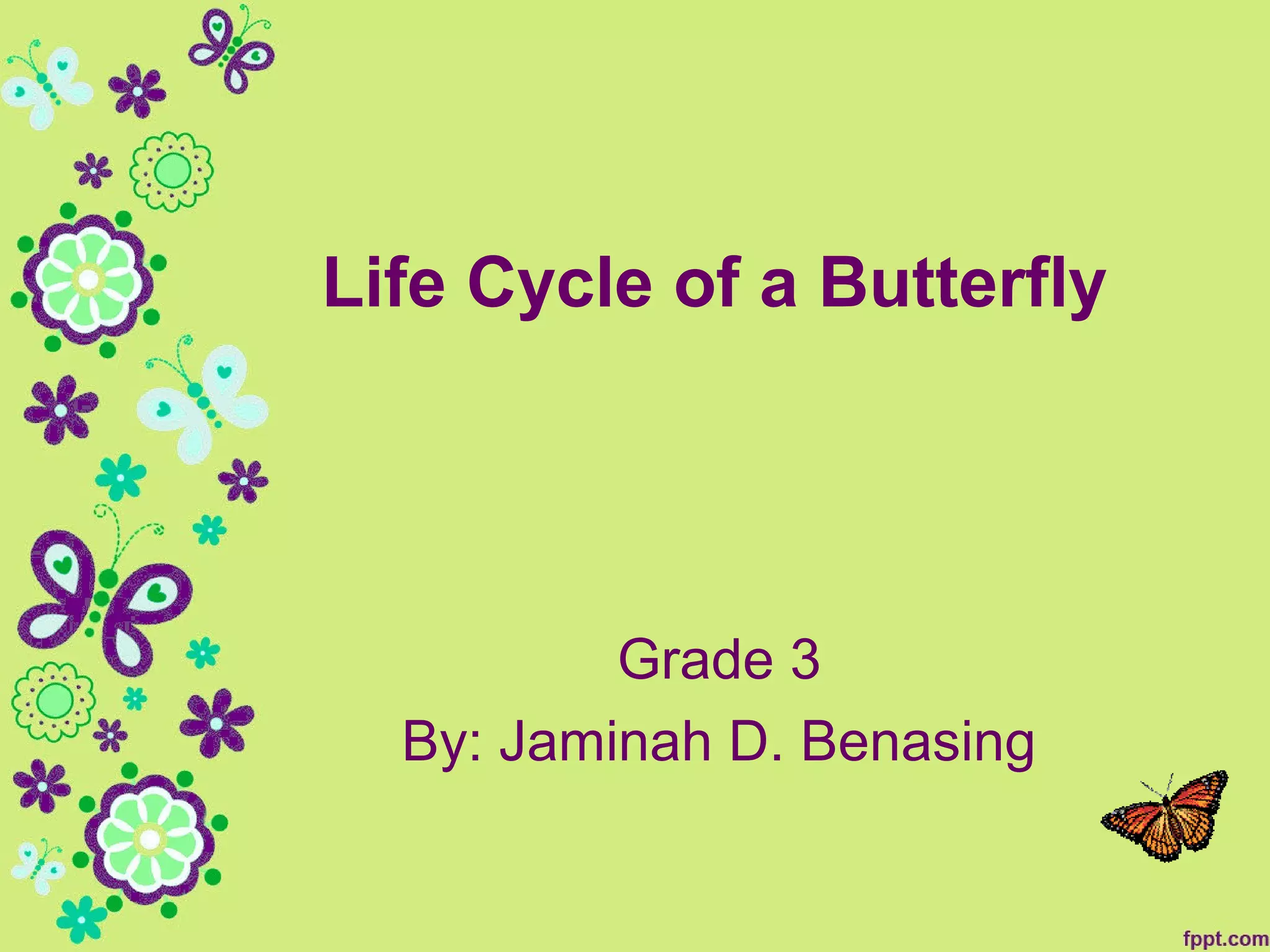 Life Cycle of a Butterfly

Grade 3

By: Jaminah D. Benasing

fppt.com